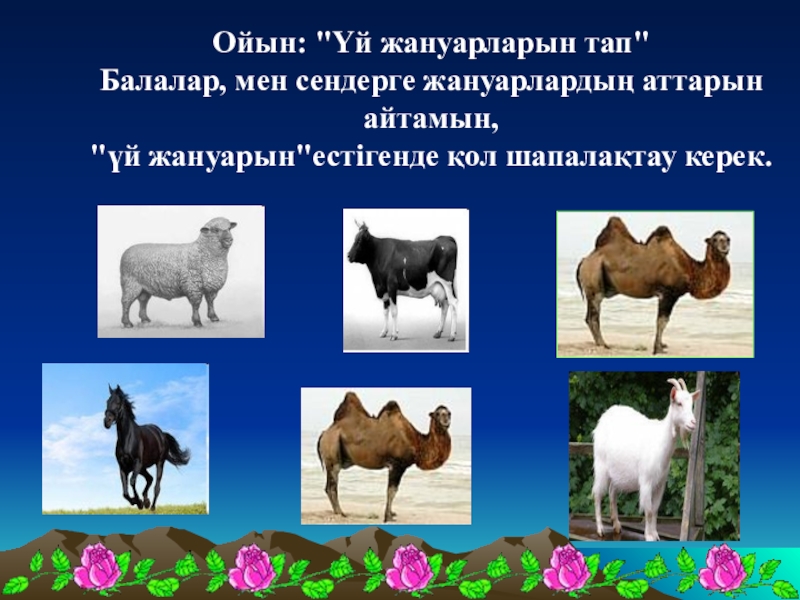 Ойын: "Үй жануарларын тап"
Балалар, мен сендерге жануарлардың аттарын айтамын,
"үй жануарын"естігенде қол шапалақтау керек.